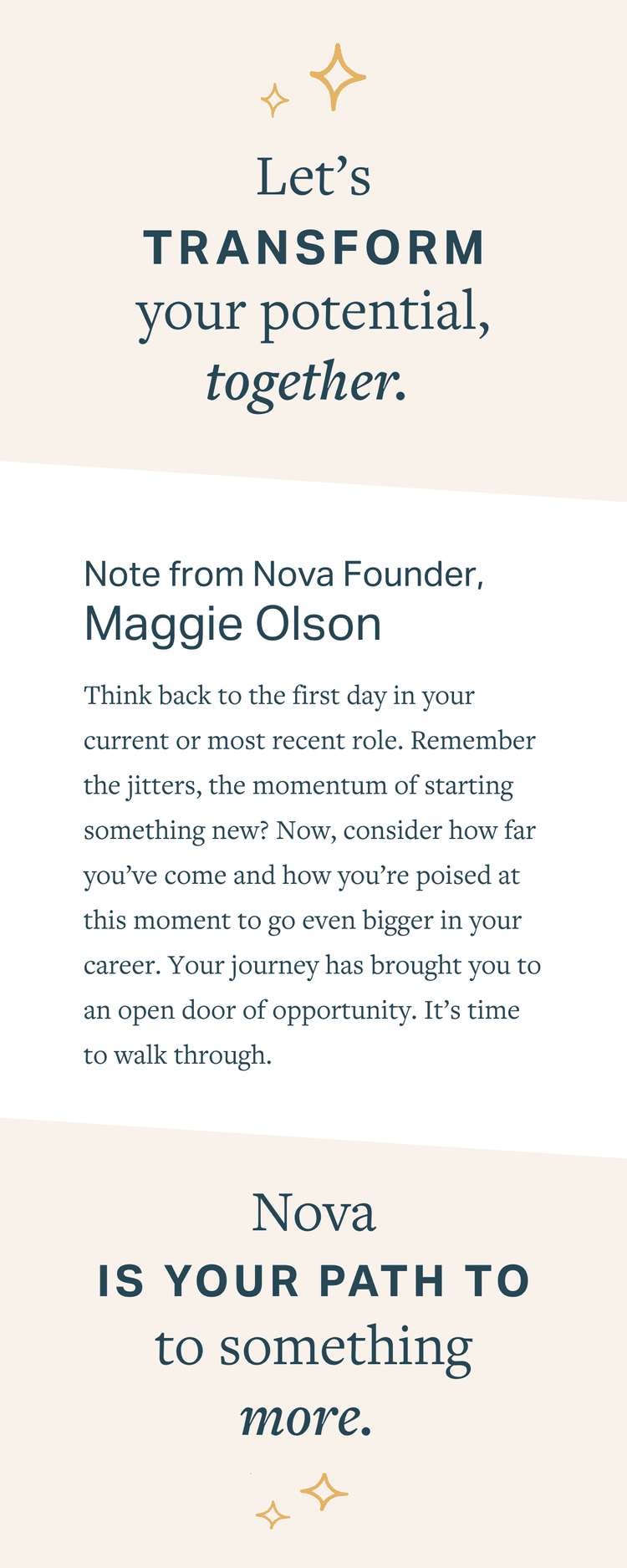 Let's
TRANSFORM
your potential,
together.

Note from Nova Founder,
Maggie Olson

Think back to the first day in your current or most recent role. Remember the jitters, the momentum of starting something new? Now, consider how far you've come and how you're poised at this moment to go even bigger in your career. Your journey has brought you to an open door of opportunity. It's time to walk through.

Nova
IS YOUR PATH TO
to something
more.